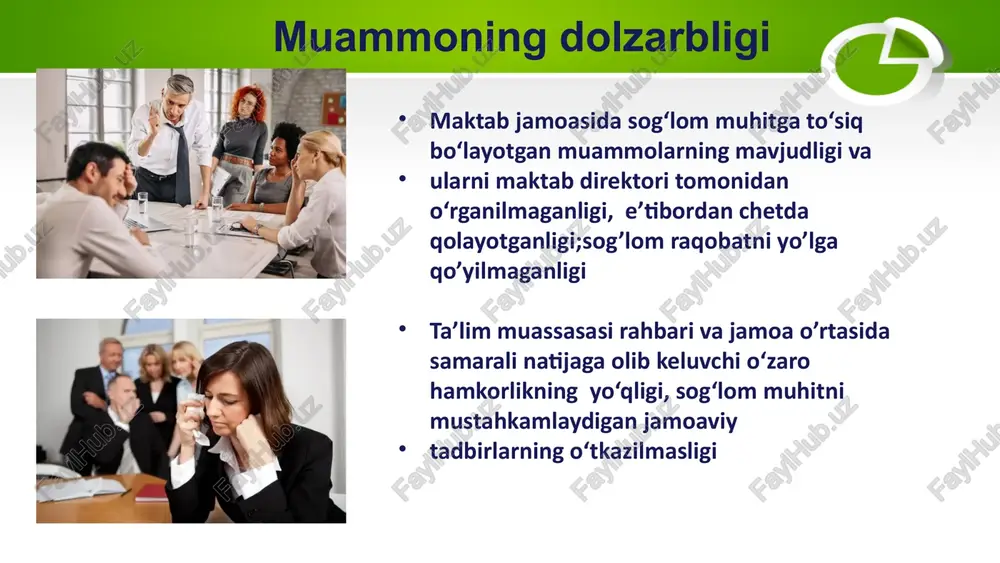 Muammoning dolzarbligi

• Maktab jamoasida sog‘lom muhitga to‘siq bo‘layotgan muammolarning mavjudligi va
• ularni maktab direktori tomonidan o‘rganilmaganligi, e’tibordan chetda qolayotganligi;sog’lom raqobatni yo’lga qo’yilmaganligi

• Ta’lim muassasasi rahbari va jamoa o’rtasida samarali natijaga olib keluvchi o‘zaro hamkorlikning yo‘qligi, sog‘lom muhitni mustahkamlaydigan jamoaviy
• tadbirlarning o‘tkazilmasligi

FaylHub.uz